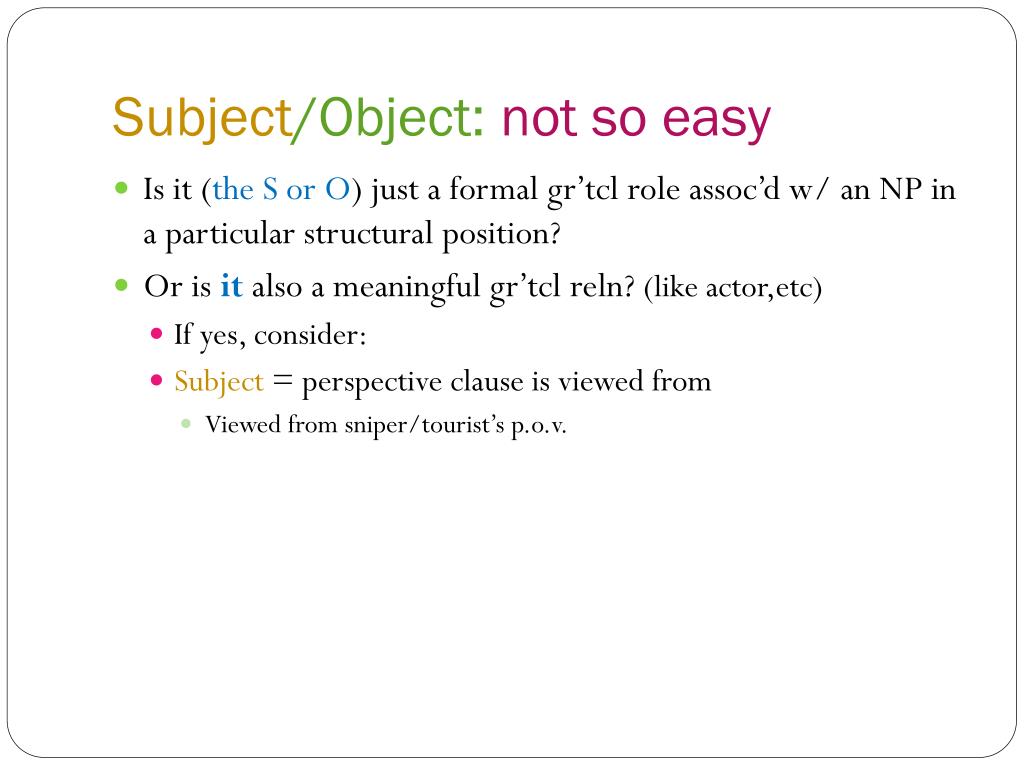 Subject/Object: not so easy

Is it (the S or O) just a formal gr'tcl role assoc'd w/ an NP in a particular structural position?

Or is it also a meaningful gr'tcl reln? (like actor,etc)

If yes, consider:

Subject = perspective clause is viewed from

Viewed from sniper/tourist's p.o.v.